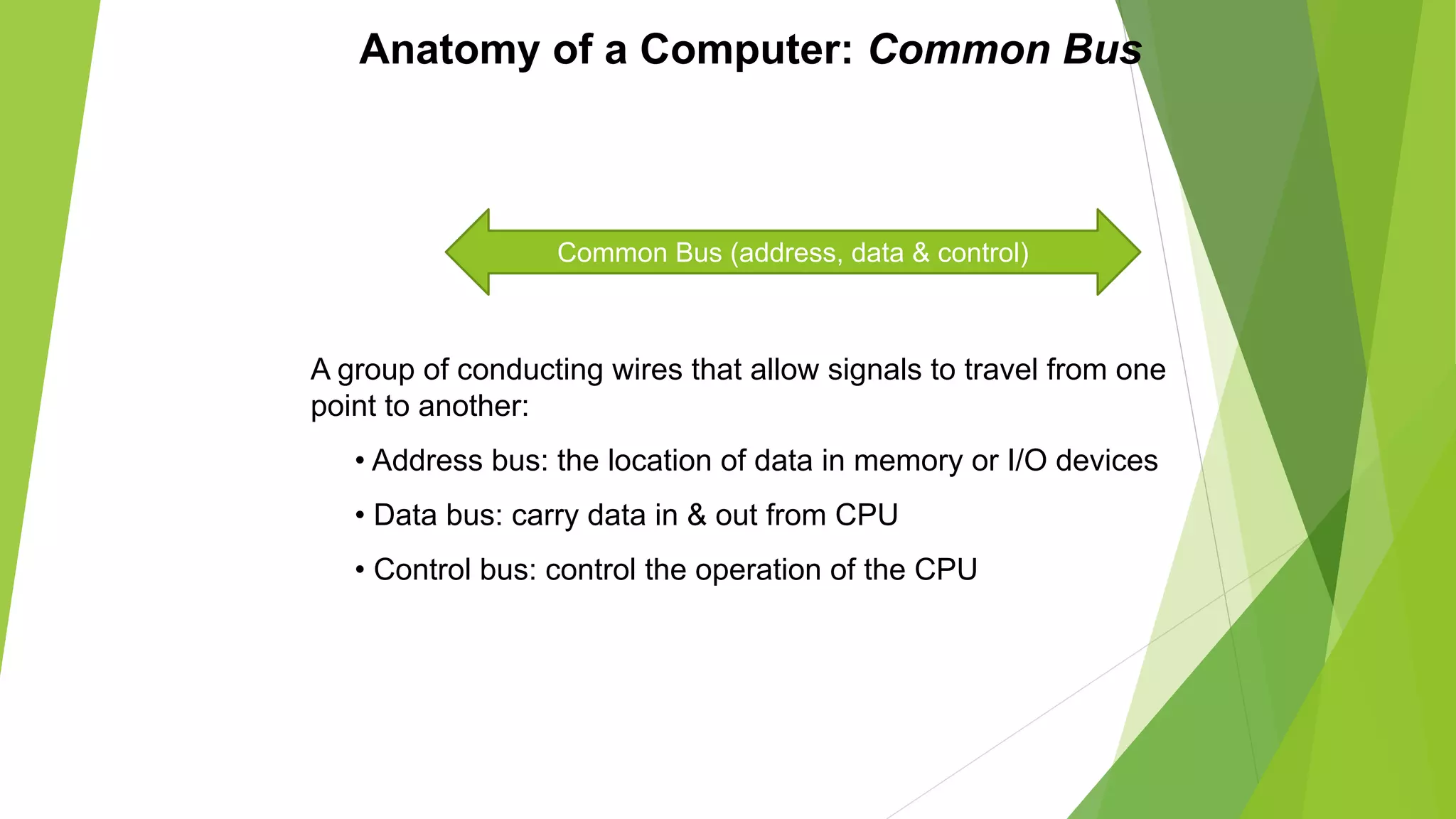 Anatomy of a Computer: Common Bus

Common Bus (address, data & control)

A group of conducting wires that allow signals to travel from one point to another:

• Address bus: the location of data in memory or I/O devices

• Data bus: carry data in & out from CPU

• Control bus: control the operation of the CPU